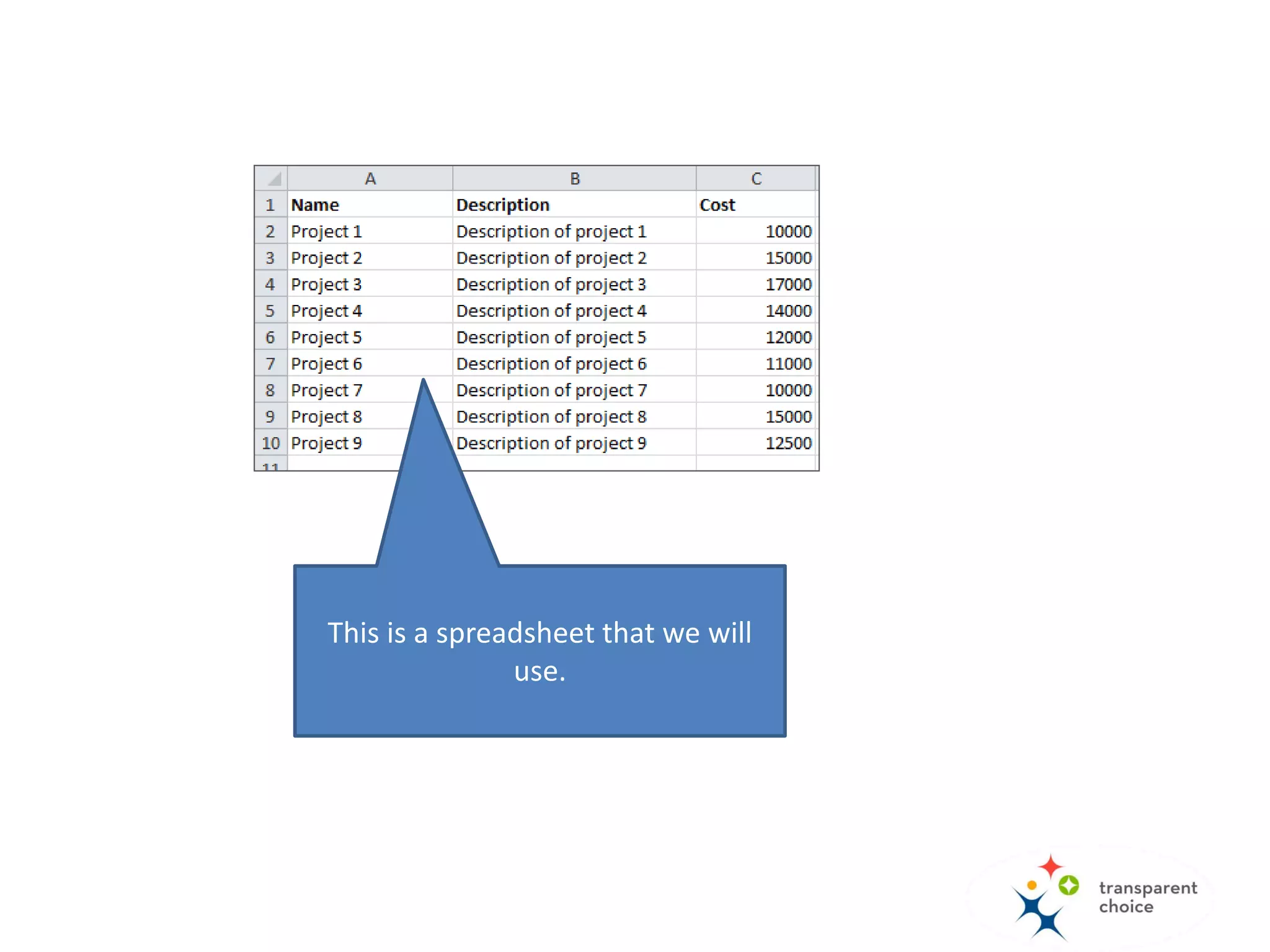 | | A | B | C |
|---|---|---|---|
| 1 | Name | Description | Cost |
| 2 | Project 1 | Description of project 1 | 10000 |
| 3 | Project 2 | Description of project 2 | 15000 |
| 4 | Project 3 | Description of project 3 | 17000 |
| 5 | Project 4 | Description of project 4 | 14000 |
| 6 | Project 5 | Description of project 5 | 12000 |
| 7 | Project 6 | Description of project 6 | 11000 |
| 8 | Project 7 | Description of project 7 | 10000 |
| 9 | Project 8 | Description of project 8 | 15000 |
| 10 | Project 9 | Description of project 9 | 12500 |
| 11 | | | |

This is a spreadsheet that we will use.

transparent choice